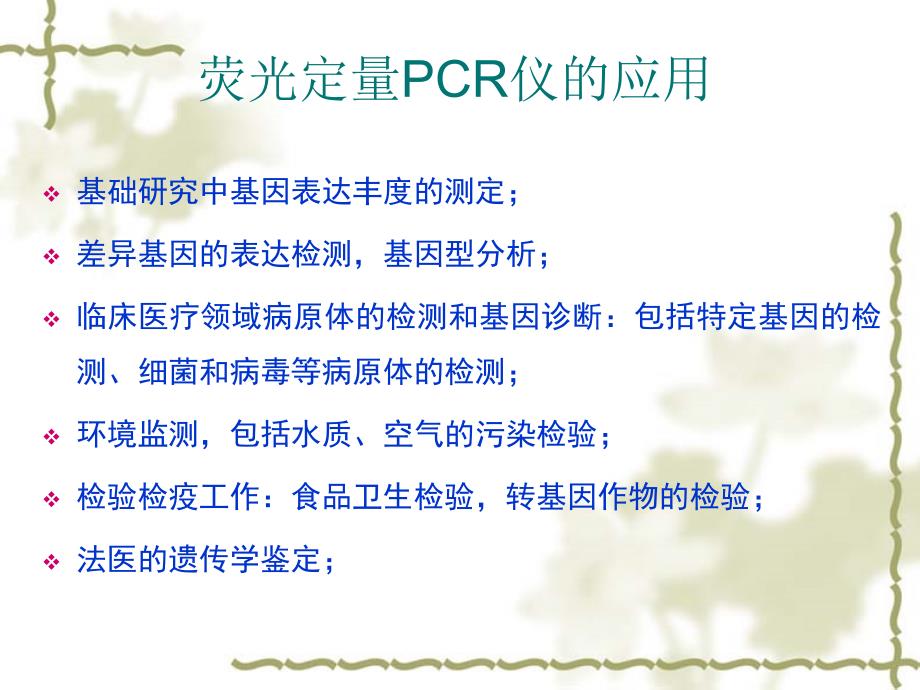 荧光定量PCR仪的应用

❖ 基础研究中基因表达丰度的测定；

❖ 差异基因的表达检测，基因型分析；

❖ 临床医疗领域病原体的检测和基因诊断：包括特定基因的检测、细菌和病毒等病原体的检测；

❖ 环境监测，包括水质、空气的污染检验；

❖ 检验检疫工作：食品卫生检验，转基因作物的检验；

❖ 法医的遗传学鉴定；